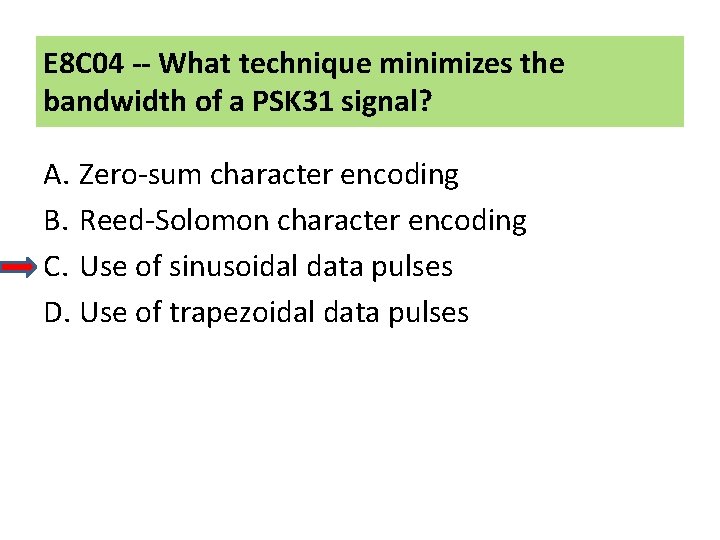 E8C04 -- What technique minimizes the bandwidth of a PSK31 signal?

A. Zero-sum character encoding

B. Reed-Solomon character encoding

C. Use of sinusoidal data pulses

D. Use of trapezoidal data pulses